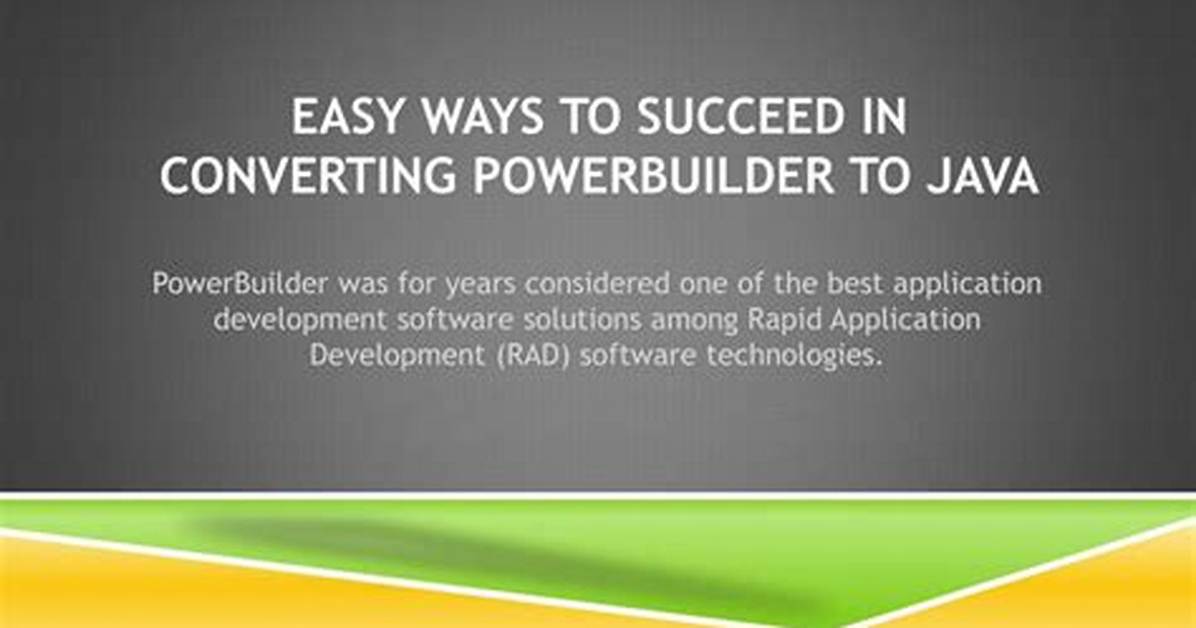 EASY WAYS TO SUCCEED IN CONVERTING POWERBUILDER TO JAVA

PowerBuilder was for years considered one of the best application development software solutions among Rapid Application Development (RAD) software technologies.